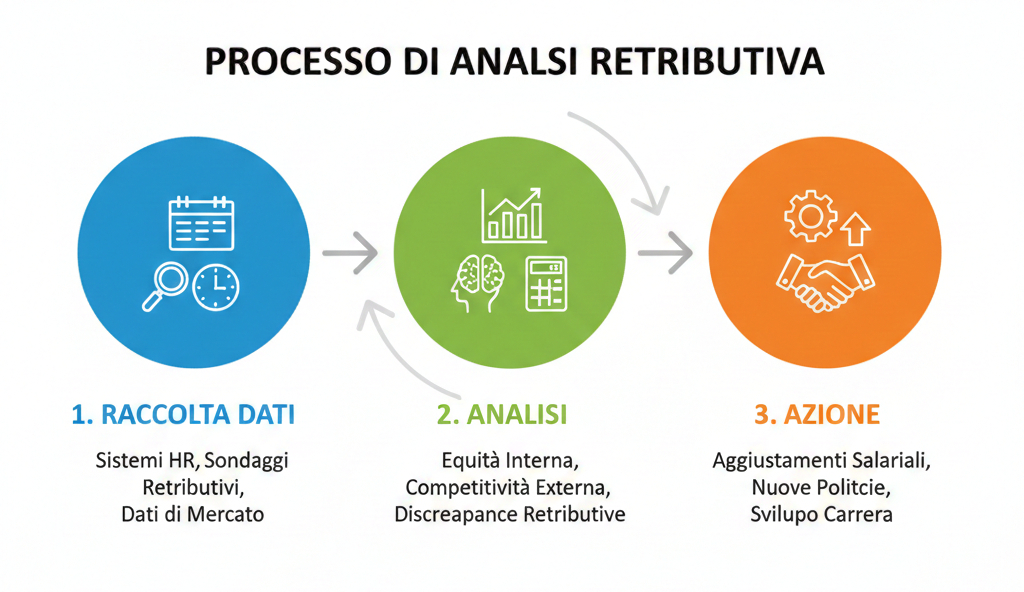 PROCESSO DI ANALSI RETRIBUTIVA

1. RACCOLTA DATI

Sistemi HR, Sondaggi Retributivi, Dati di Mercato

2. ANALISI

Equità Interna, Competitività Externa, Discreapance Retributive

3. AZIONE

Aggiustamenti Salariali, Nuove Politcie, Svilupo Carrera